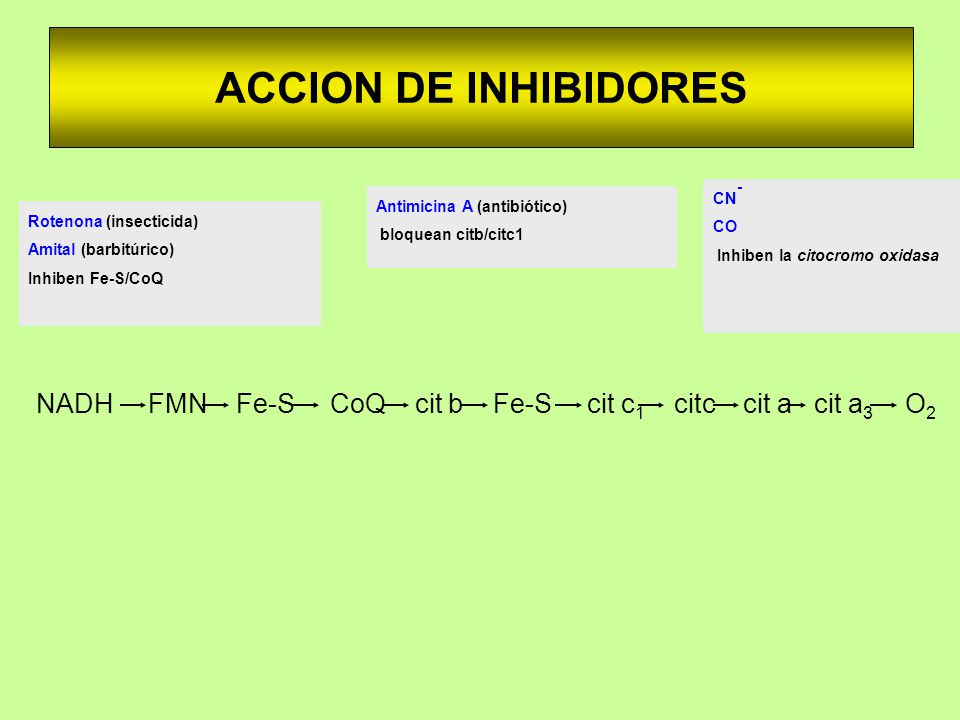 ACCION DE INHIBIDORES

Rotenona (insecticida)
Amital (barbitúrico)
Inhiben Fe-S/CoQ

Antimicina A (antibiótico)
bloquean citb/citc1

$CN^-$
CO
Inhiben la citocromo oxidasa

NADH → FMN → Fe-S → CoQ → cit b → Fe-S → cit $c_1$ → citc → cit a → cit $a_3$ → $O_2$